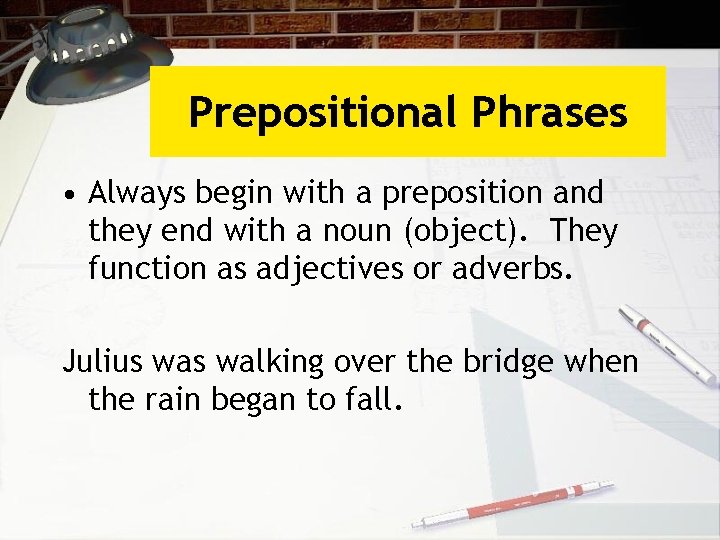 Prepositional Phrases

• Always begin with a preposition and they end with a noun (object). They function as adjectives or adverbs.

Julius was walking over the bridge when the rain began to fall.